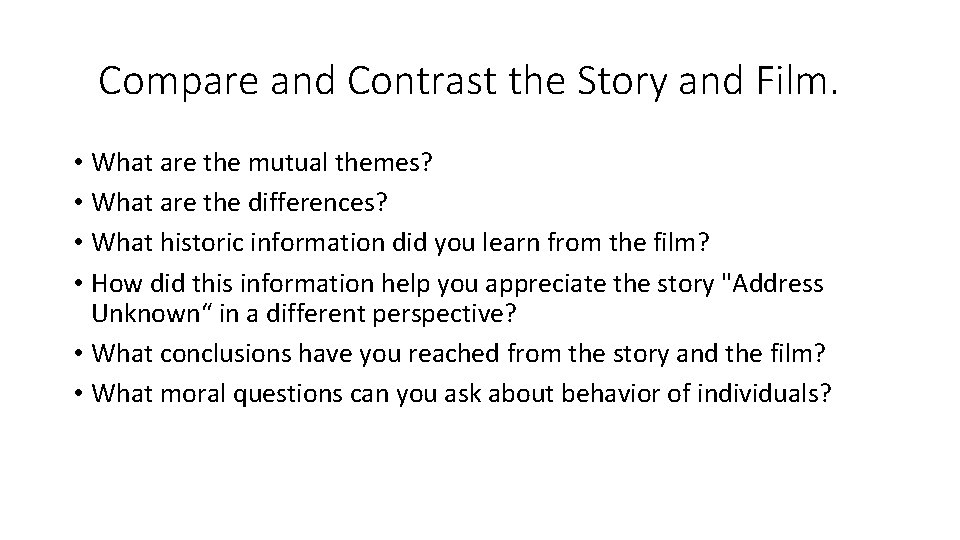 Compare and Contrast the Story and Film.

• What are the mutual themes?
• What are the differences?
• What historic information did you learn from the film?
• How did this information help you appreciate the story "Address Unknown“ in a different perspective?
• What conclusions have you reached from the story and the film?
• What moral questions can you ask about behavior of individuals?